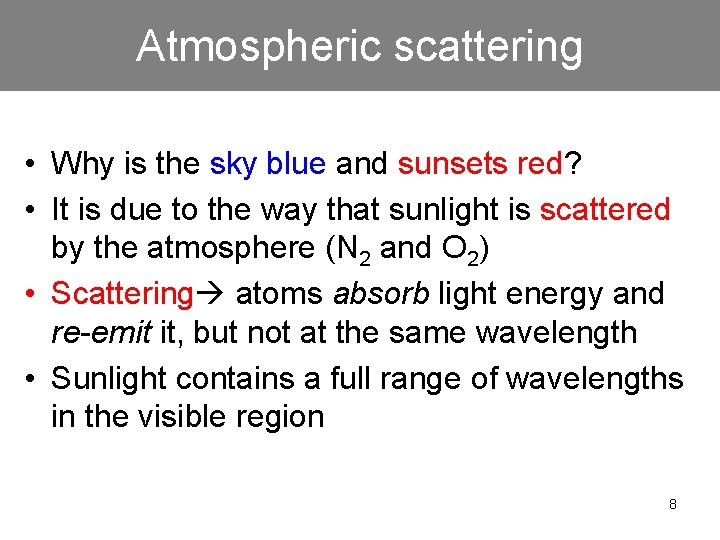 Atmospheric scattering

• Why is the sky blue and sunsets red?
• It is due to the way that sunlight is scattered by the atmosphere ($N_2$ and $O_2$)
• Scattering→ atoms absorb light energy and re-emit it, but not at the same wavelength
• Sunlight contains a full range of wavelengths in the visible region

8